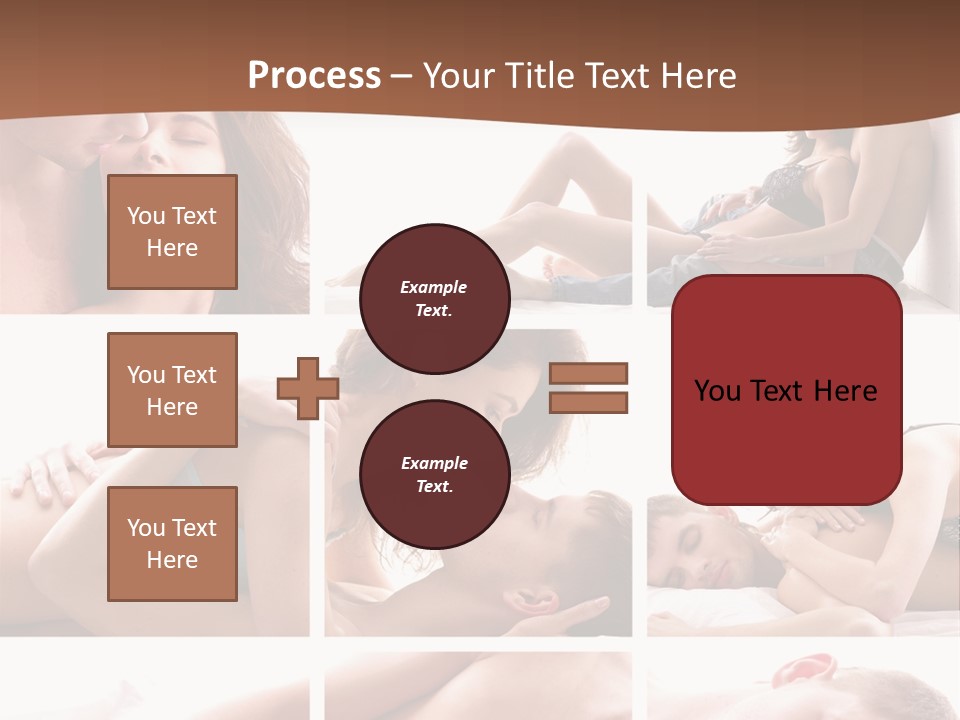 Process – Your Title Text Here

You Text Here

You Text Here

You Text Here

Example Text.

Example Text.

You Text Here